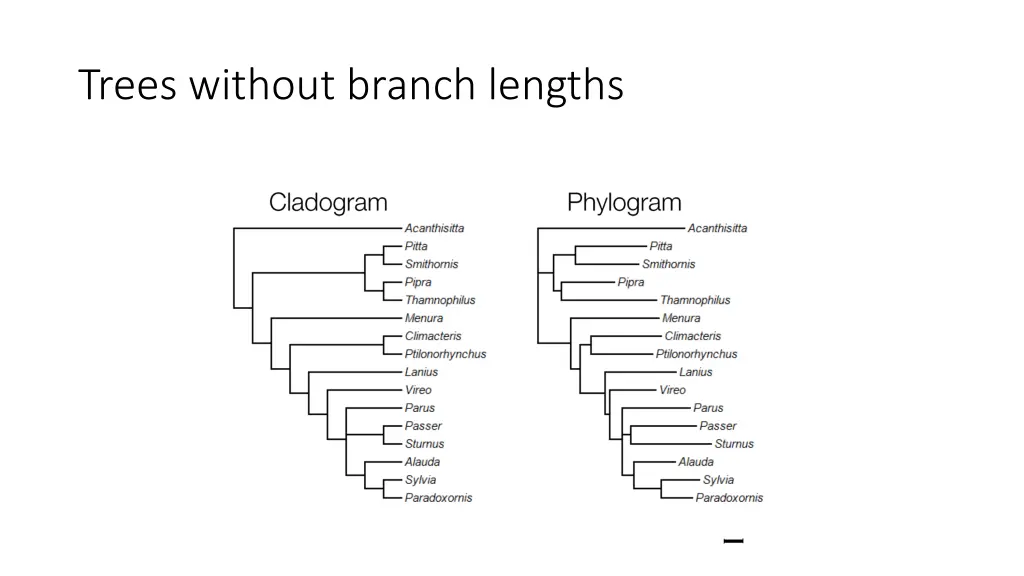 Trees without branch lengths

Cladogram
Acanthisitta
Pitta
Smithornis
Pipra
Thamnophilus
Menura
Climacteris
Ptilonorhynchus
Lanius
Vireo
Parus
Passer
Sturnus
Alauda
Sylvia
Paradoxornis

Phylogram
Acanthisitta
Pitta
Smithornis
Pipra
Thamnophilus
Menura
Climacteris
Ptilonorhynchus
Lanius
Vireo
Parus
Passer
Sturnus
Alauda
Sylvia
Paradoxornis